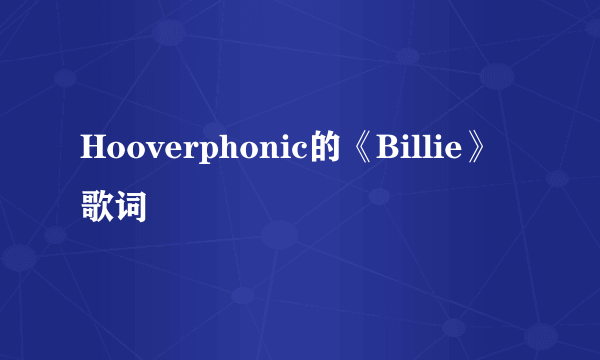 Hooverphonic的《Billie》歌词